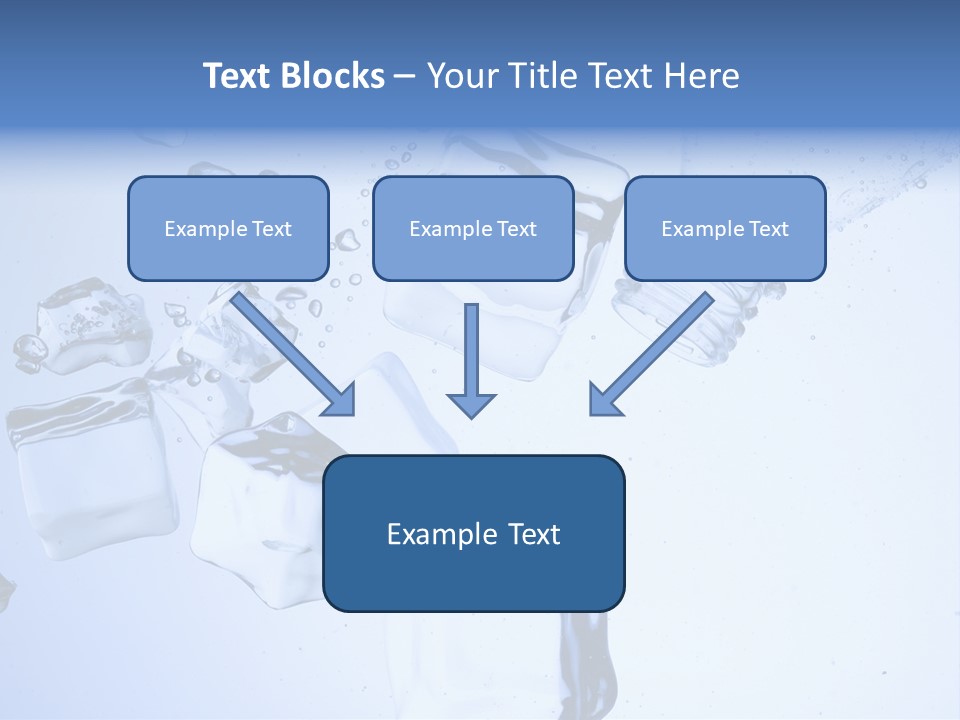 Text Blocks – Your Title Text Here

Example Text

Example Text

Example Text

Example Text